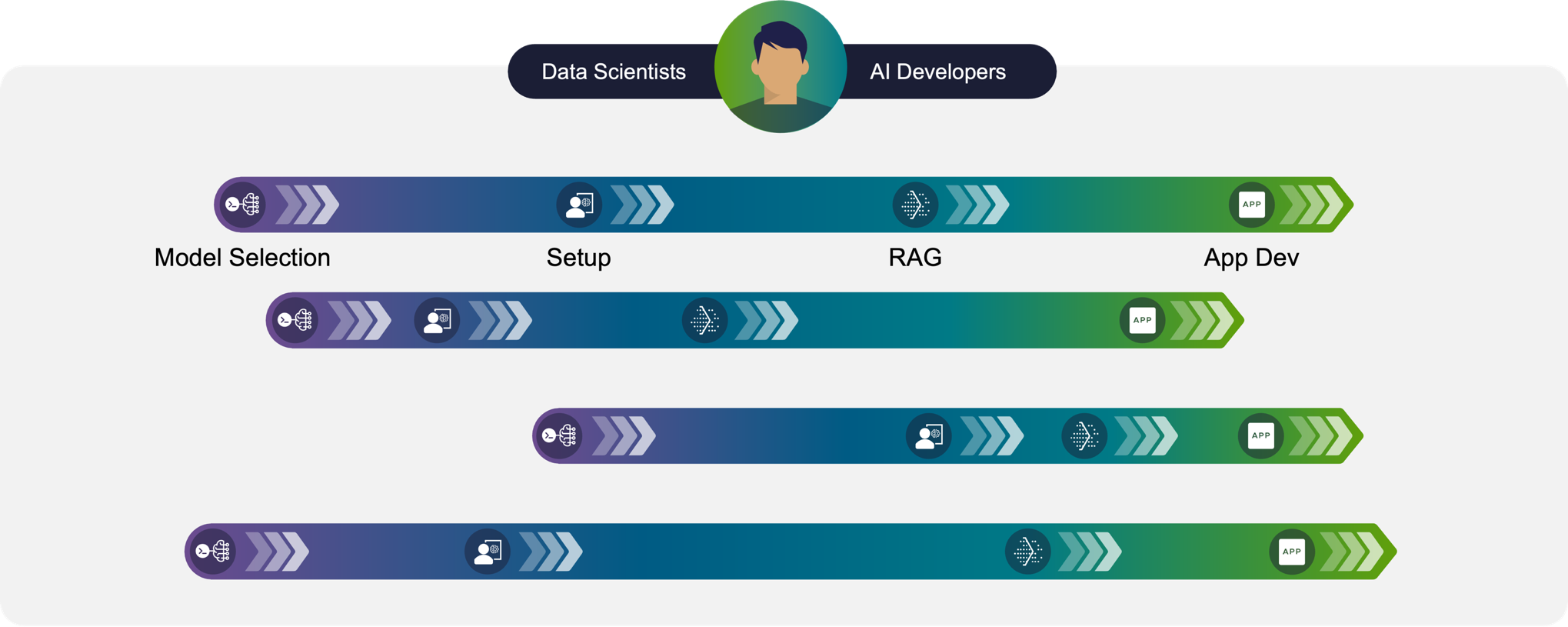 Data Scientists

AI Developers

APP

Model Selection

Setup

RAG

App Dev

APP

APP

APP